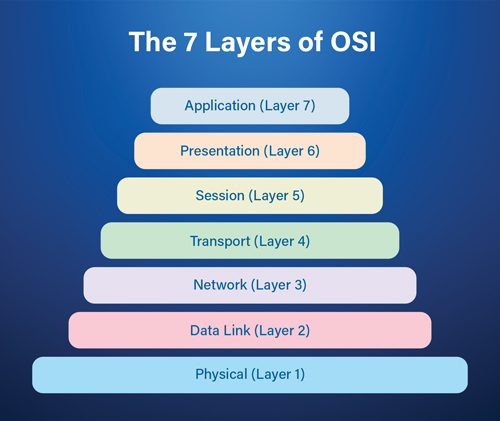 The 7 Layers of OSI

Application (Layer 7)

Presentation (Layer 6)

Session (Layer 5)

Transport (Layer 4)

Network (Layer 3)

Data Link (Layer 2)

Physical (Layer 1)